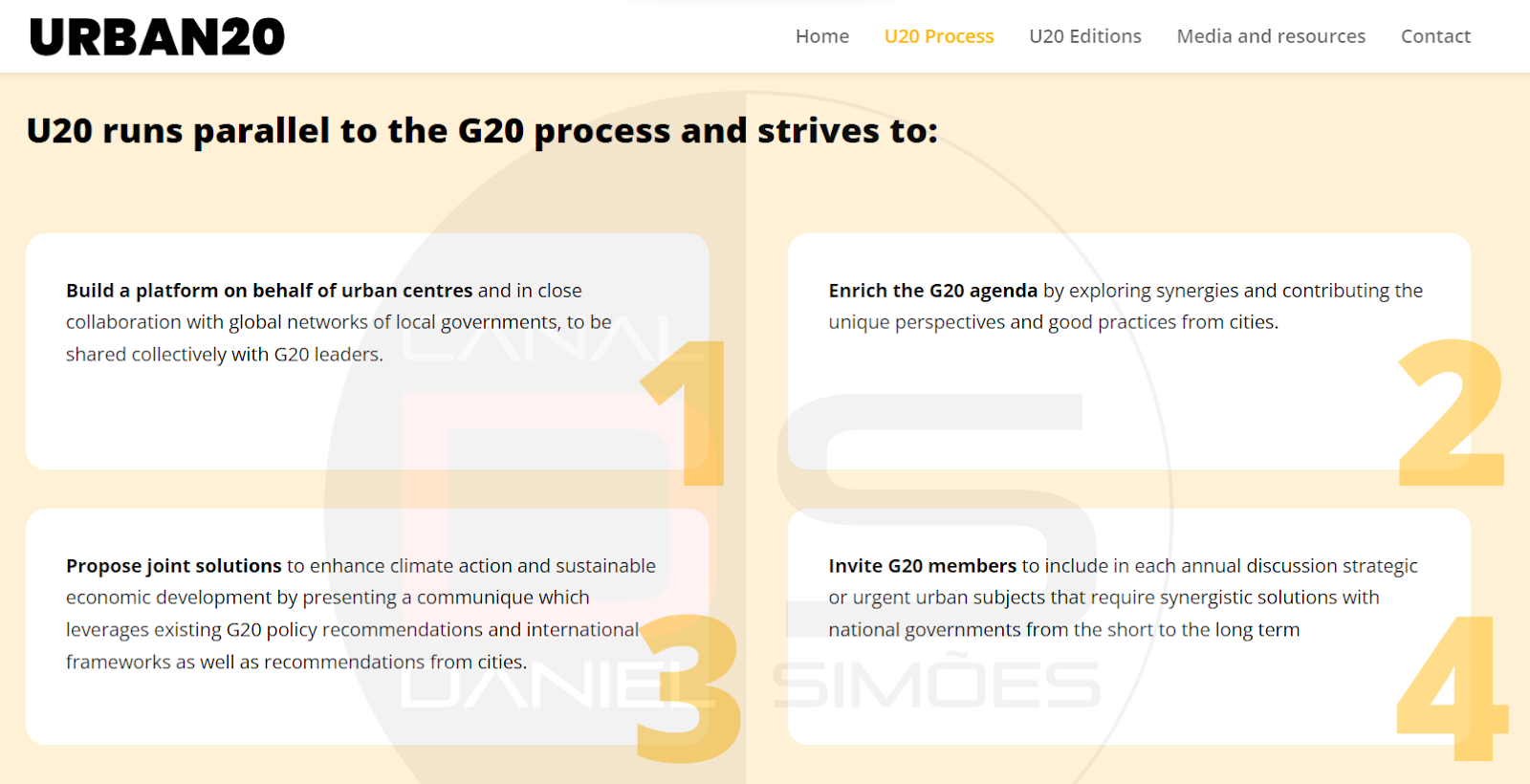 URBAN20

Home U20 Process U20 Editions Media and resources Contact

U20 runs parallel to the G20 process and strives to:

Build a platform on behalf of urban centres and in close collaboration with global networks of local governments, to be shared collectively with G20 leaders.

1

Enrich the G20 agenda by exploring synergies and contributing the unique perspectives and good practices from cities.

2

Propose joint solutions to enhance climate action and sustainable economic development by presenting a communique which leverages existing G20 policy recommendations and international frameworks as well as recommendations from cities.

3

Invite G20 members to include in each annual discussion strategic or urgent urban subjects that require synergistic solutions with national governments from the short to the long term

4

CANAL DANIEL SIMÕES